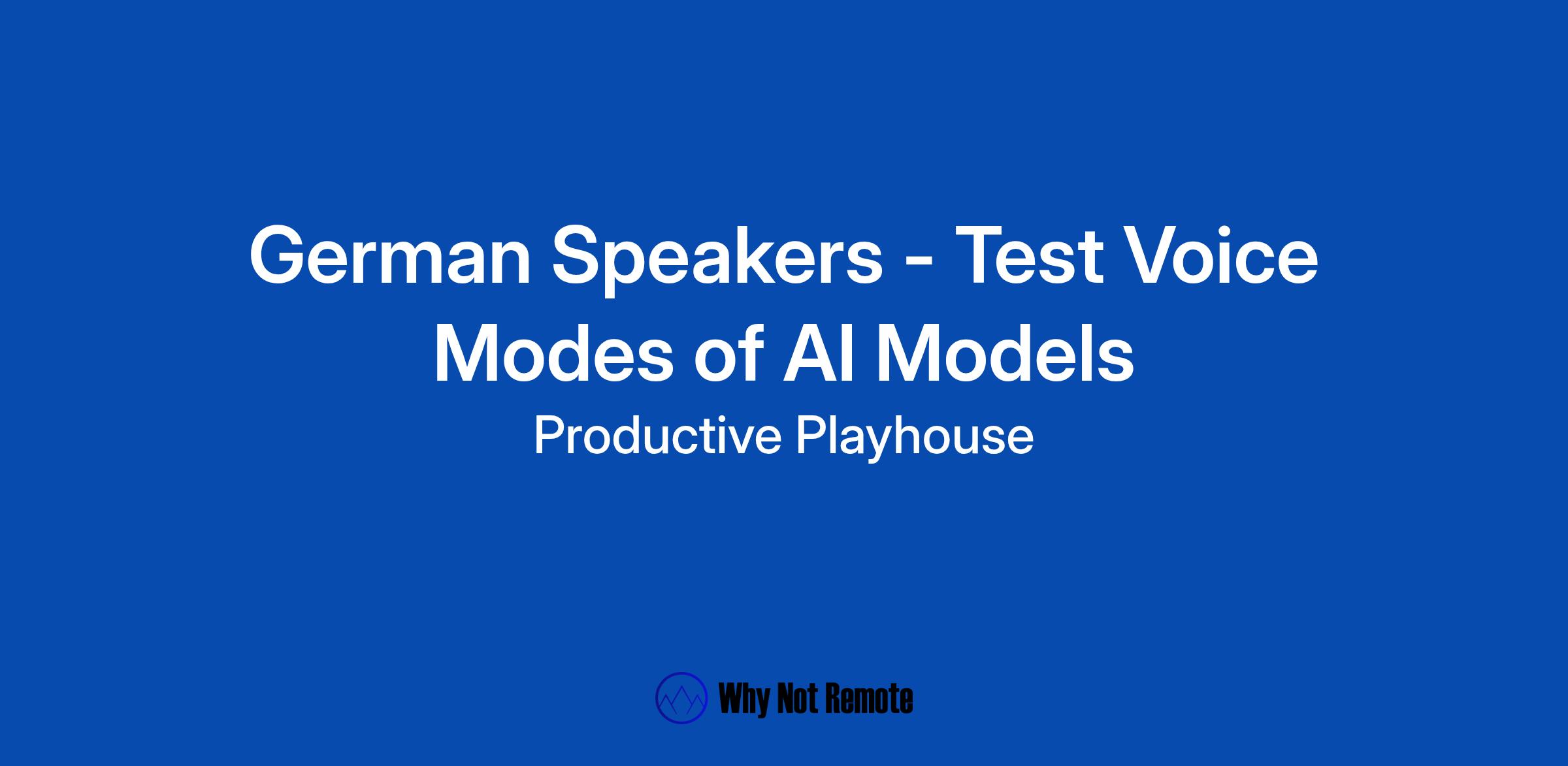 German Speakers - Test Voice Modes of AI Models

Productive Playhouse

Why Not Remote